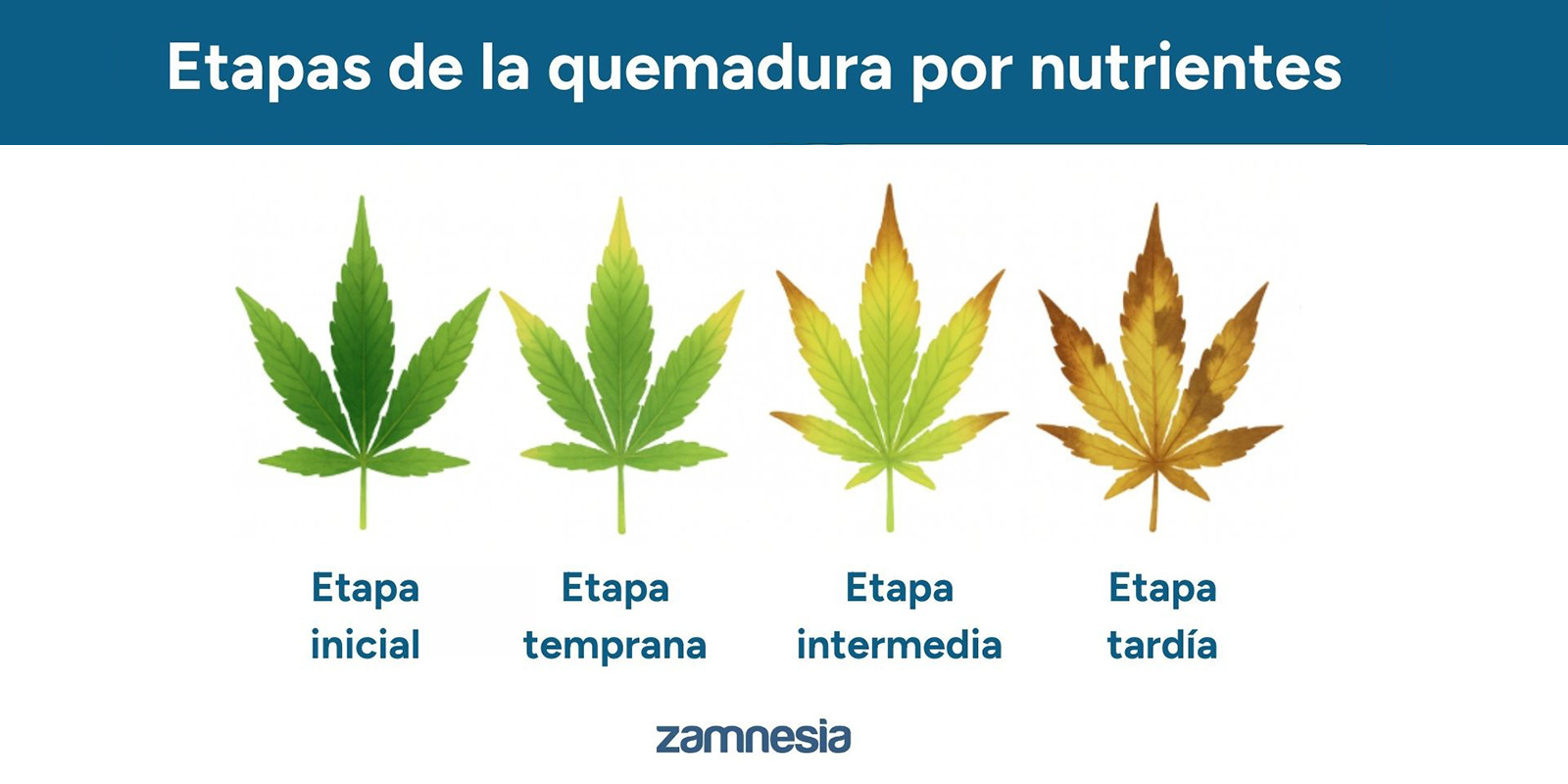 Etapas de la quemadura por nutrientes

Etapa inicial

Etapa temprana

Etapa intermedia

Etapa tardía

zamnesia